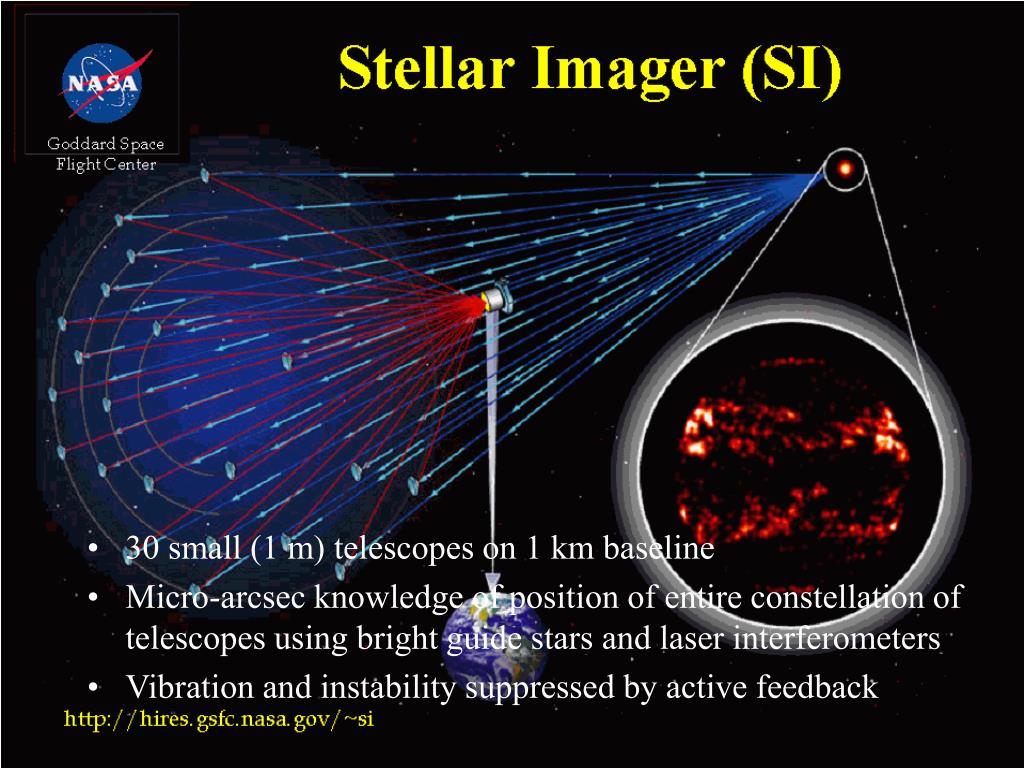 NASA

Goddard Space Flight Center

Stellar Imager (SI)

• 30 small (1 m) telescopes on 1 km baseline
• Micro-arcsec knowledge of position of entire constellation of telescopes using bright guide stars and laser interferometers
• Vibration and instability suppressed by active feedback

http://hires.gsfc.nasa.gov/~si